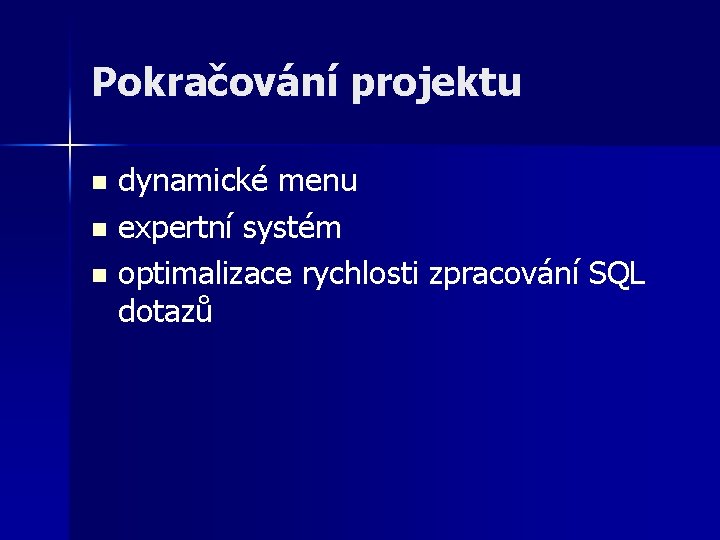 Pokračování projektu

- dynamické menu
- expertní systém
- optimalizace rychlosti zpracování SQL dotazů